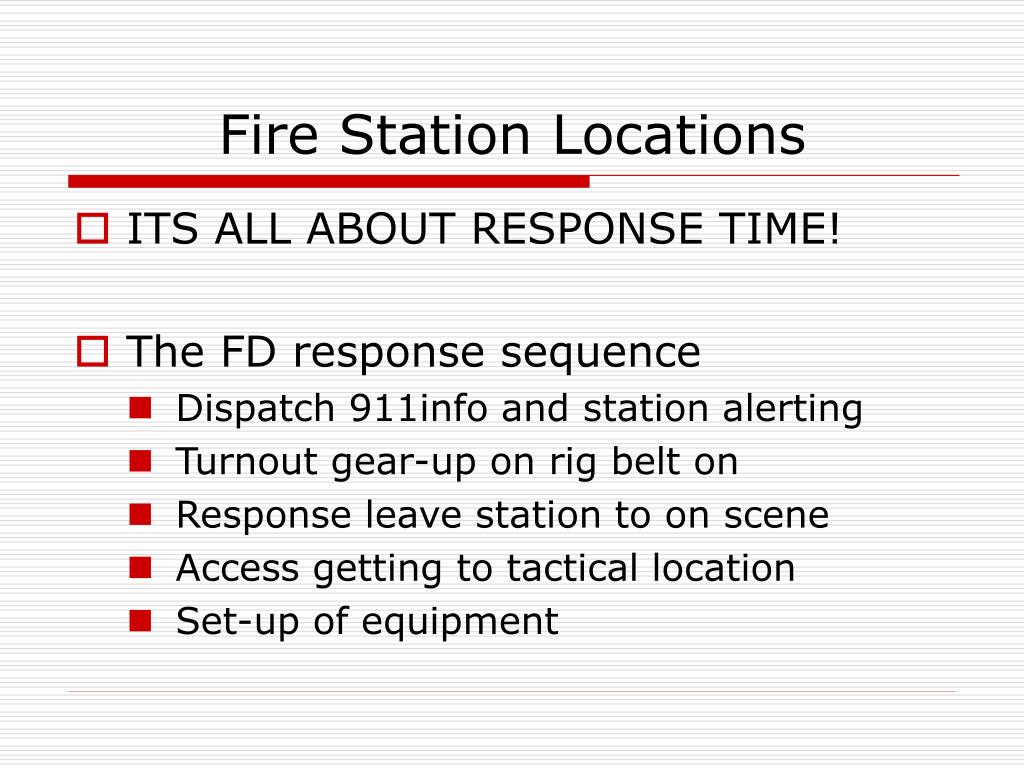 Fire Station Locations

ITS ALL ABOUT RESPONSE TIME!

The FD response sequence

Dispatch 911info and station alerting

Turnout gear-up on rig belt on

Response leave station to on scene

Access getting to tactical location

Set-up of equipment